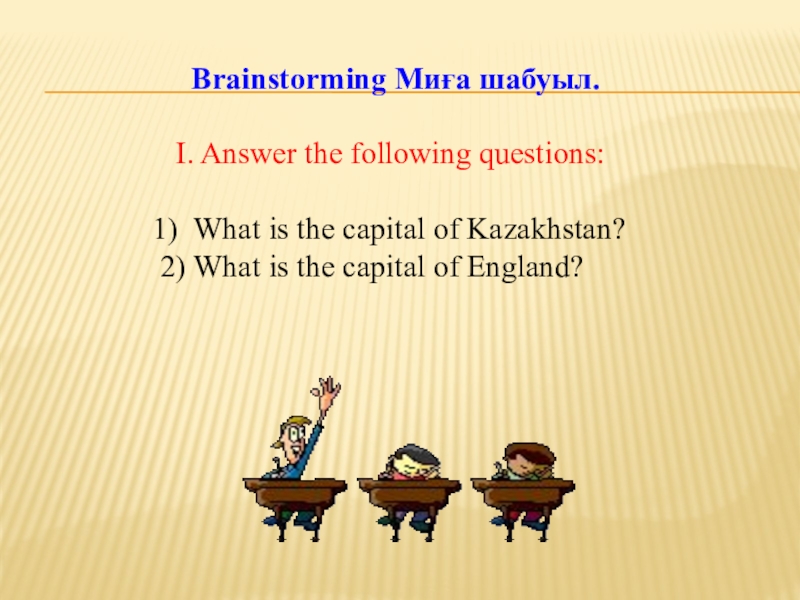 Brainstorming Миға шабуыл.

I. Answer the following questions:

1) What is the capital of Kazakhstan?
2) What is the capital of England?